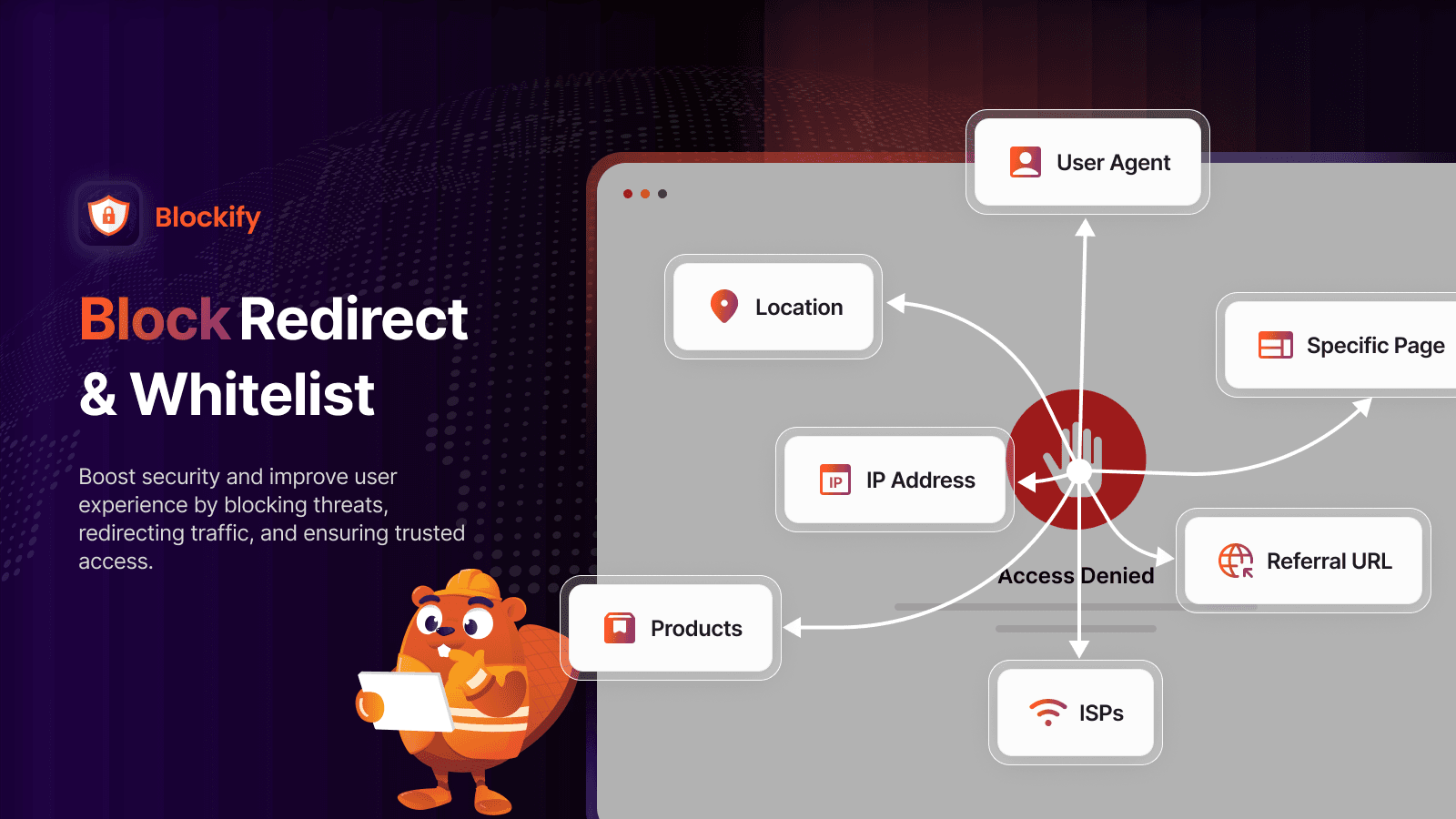 Blockify

Block Redirect & Whitelist

Boost security and improve user experience by blocking threats, redirecting traffic, and ensuring trusted access.

User Agent

Location

Specific Page

IP IP Address

Access Denied

Referral URL

Products

ISPs